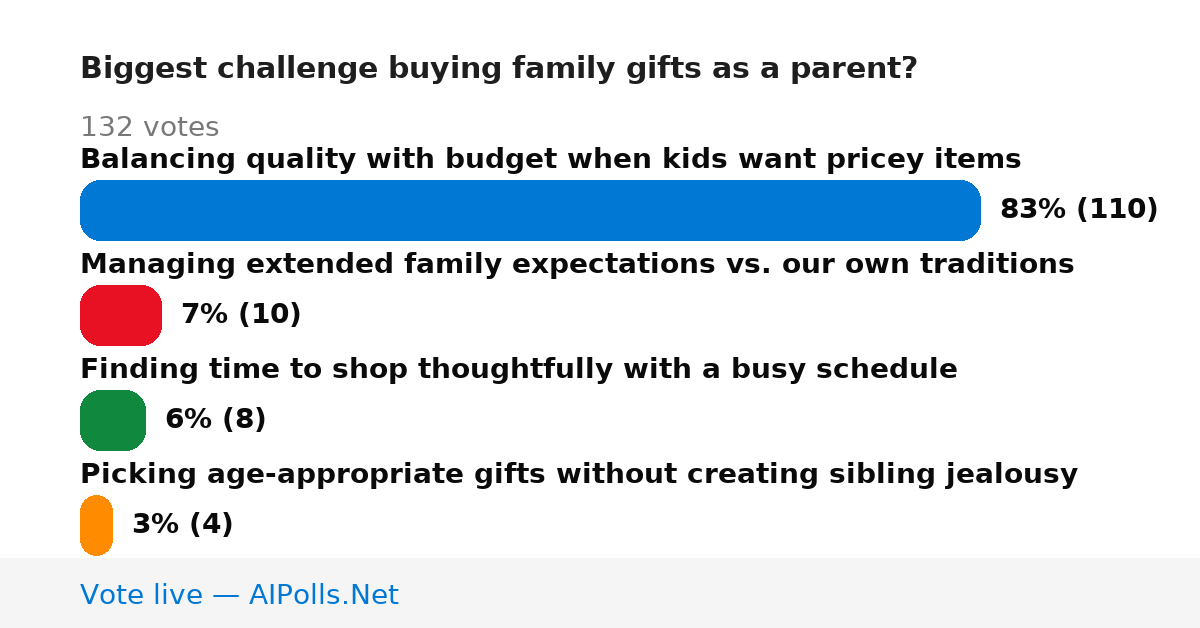 Biggest challenge buying family gifts as a parent?

132 votes

Balancing quality with budget when kids want pricey items

83% (110)

Managing extended family expectations vs. our own traditions

7% (10)

Finding time to shop thoughtfully with a busy schedule

6% (8)

Picking age-appropriate gifts without creating sibling jealousy

3% (4)

Vote live — AIPolls.Net